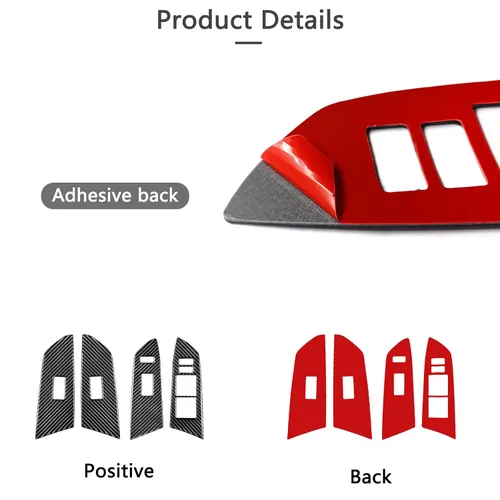 Product Details

Adhesive back

Positive

Back